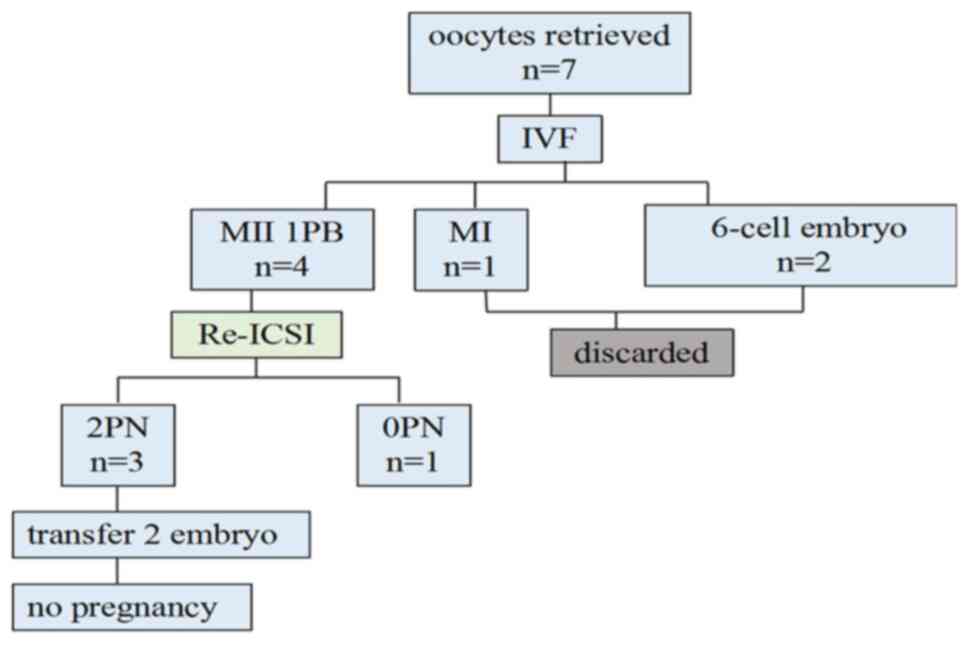 oocytes retrieved
n=7

IVF

MII 1PB
n=4

MI
n=1

6-cell embryo
n=2

Re-ICSI

discarded

2PN
n=3

0PN
n=1

transfer 2 embryo

no pregnancy